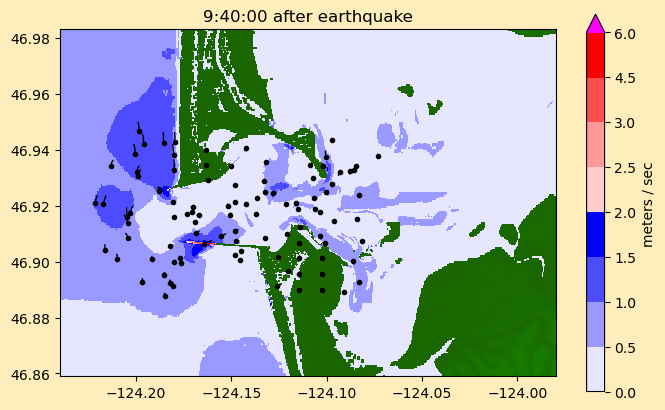 9:40:00 after earthquake

46.98
46.96
46.94
46.92
46.90
46.88
46.86

−124.20
−124.15
−124.10
−124.05
−124.00

6.0
4.5
3.0
2.5
2.0
1.5
1.0
0.5
0.0

meters / sec